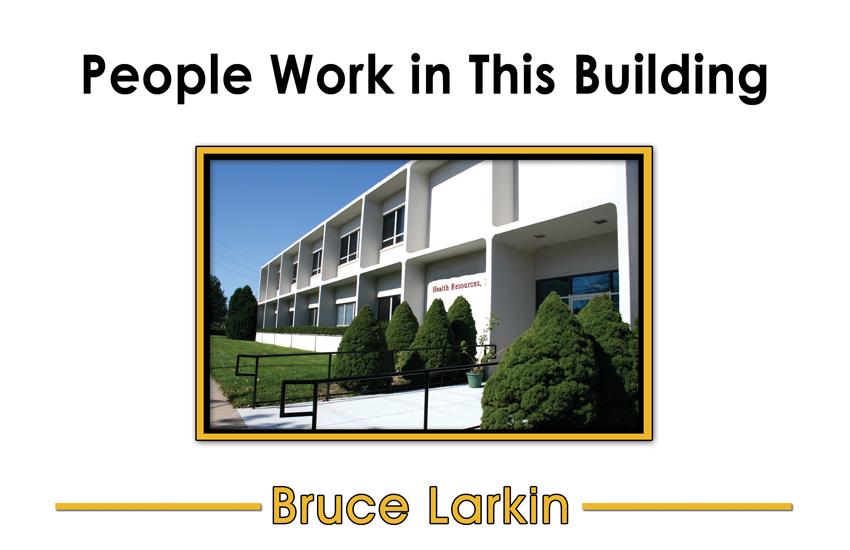 People Work in This Building

Health Resources,

Bruce Larkin